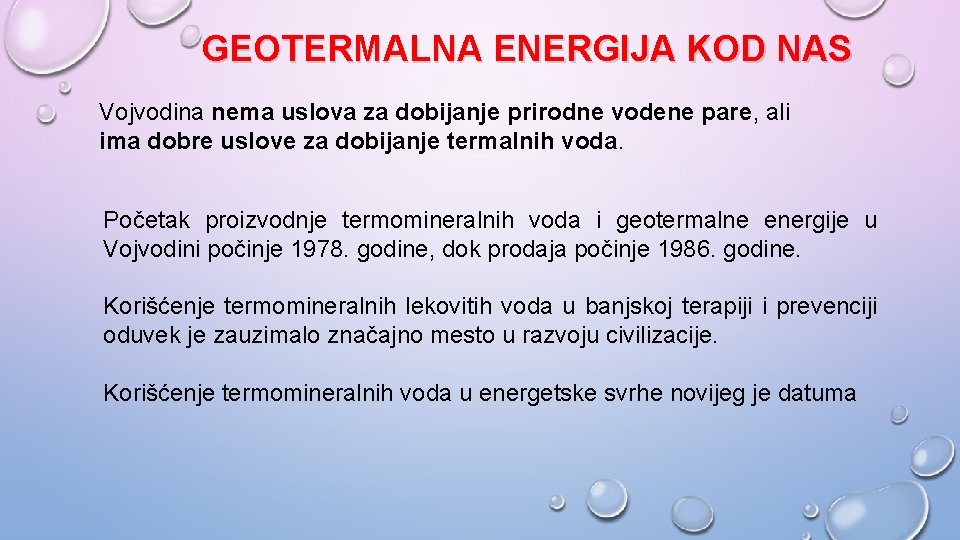 GEOTERMALNA ENERGIJA KOD NAS

Vojvodina nema uslova za dobijanje prirodne vodene pare, ali ima dobre uslove za dobijanje termalnih voda.

Početak proizvodnje termomineralnih voda i geotermalne energije u Vojvodini počinje 1978. godine, dok prodaja počinje 1986. godine.

Korišćenje termomineralnih lekovitih voda u banjskoj terapiji i prevenciji oduvek je zauzimalo značajno mesto u razvoju civilizacije.

Korišćenje termomineralnih voda u energetske svrhe novijeg je datuma